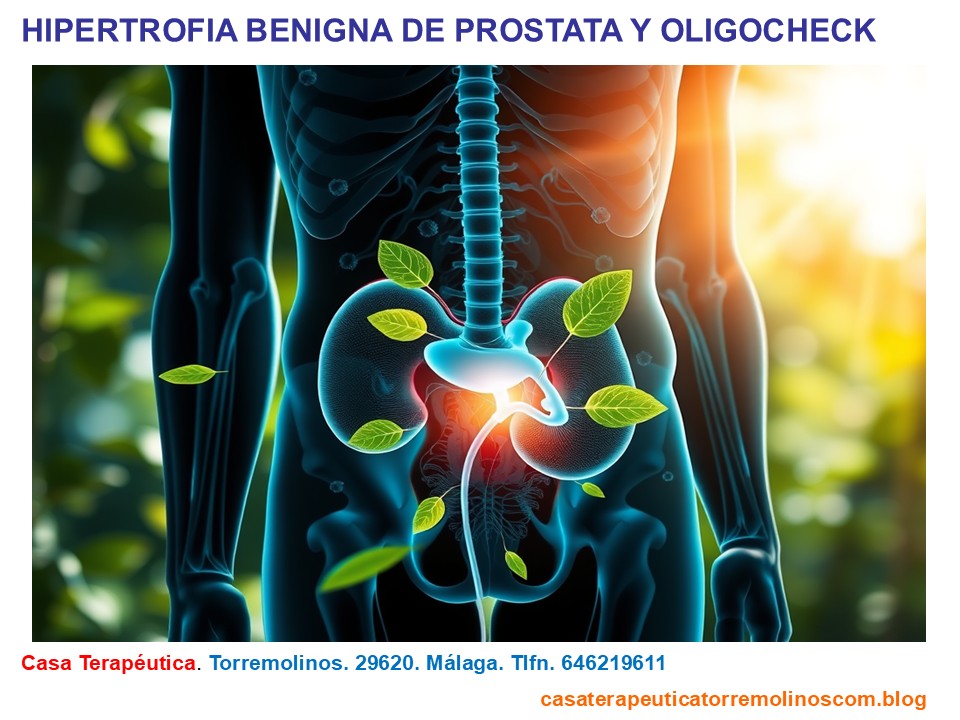 HIPERTROFIA BENIGNA DE PROSTATA Y OLIGOCHECK

Casa Terapéutica. Torremolinos. 29620. Málaga. Tlfn. 646219611

casaterapeuticatorremolinoscom.blog